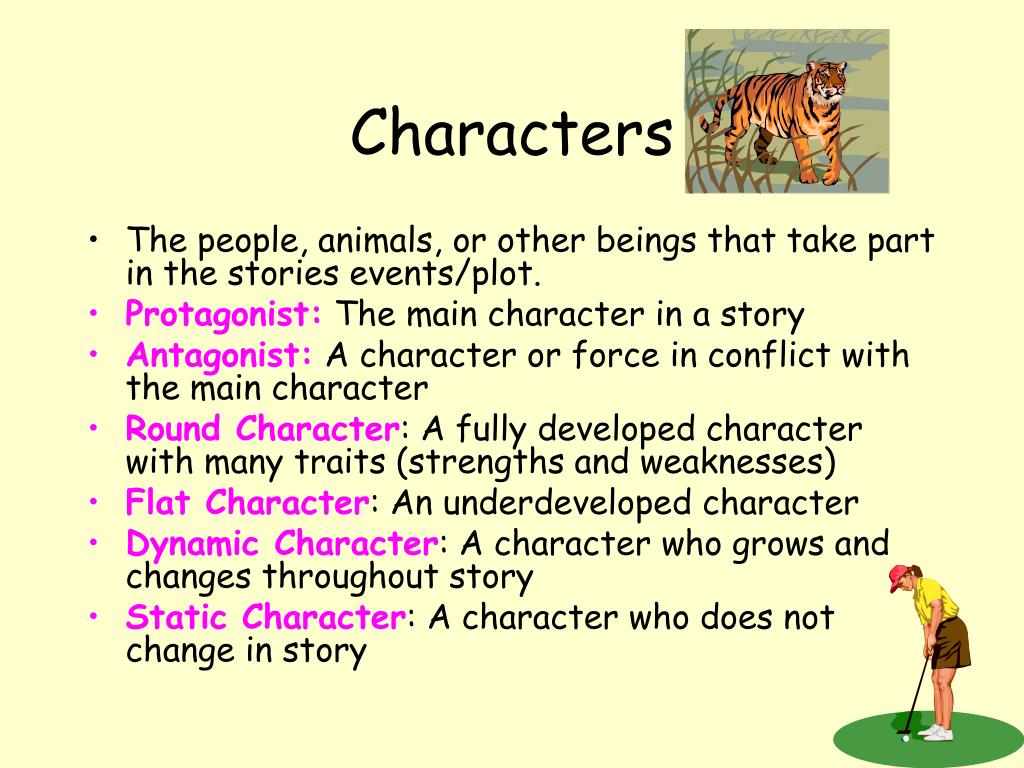 Characters

• The people, animals, or other beings that take part in the stories events/plot.
• Protagonist: The main character in a story
• Antagonist: A character or force in conflict with the main character
• Round Character: A fully developed character with many traits (strengths and weaknesses)
• Flat Character: An underdeveloped character
• Dynamic Character: A character who grows and changes throughout story
• Static Character: A character who does not change in story